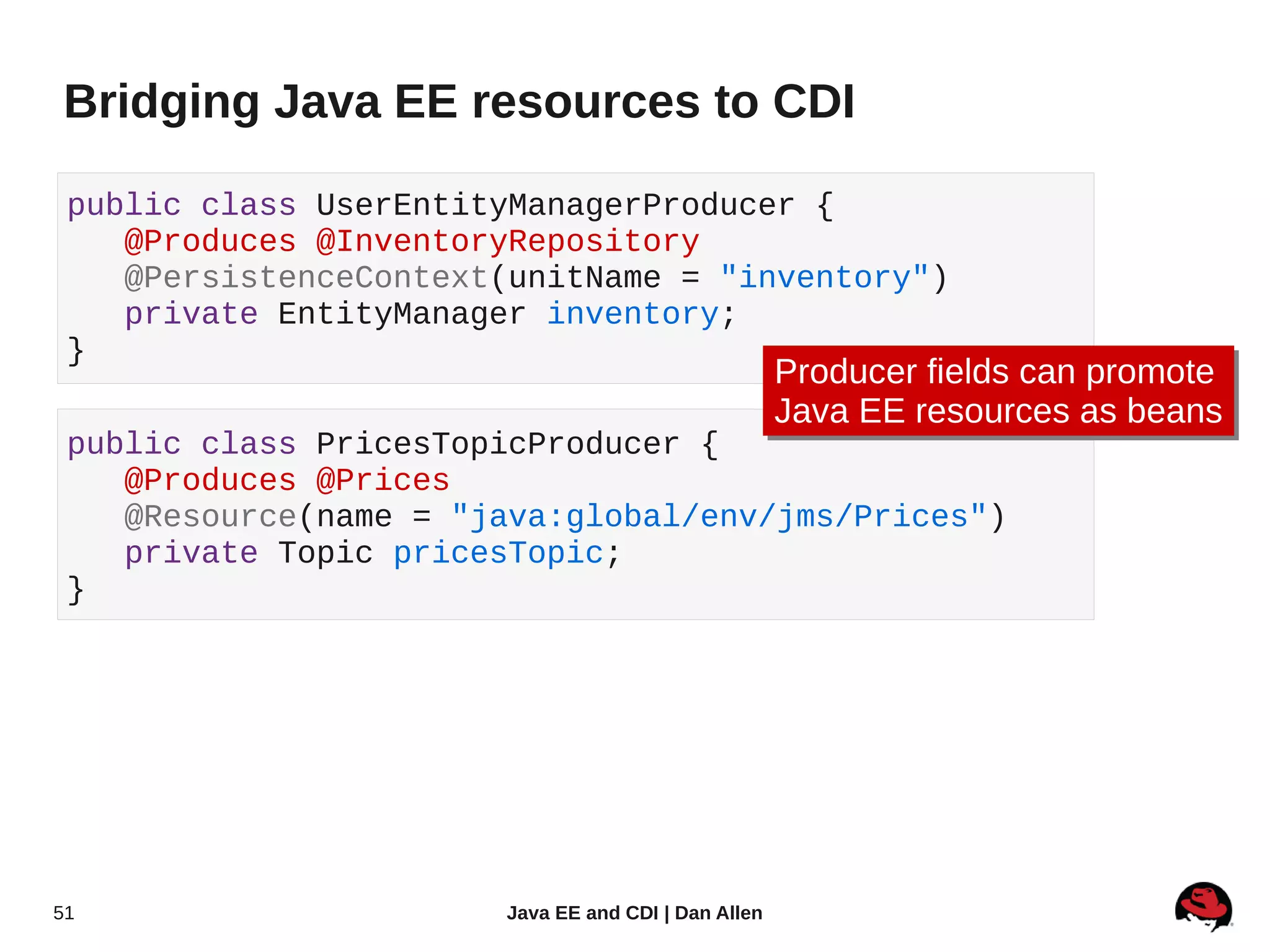 Bridging Java EE resources to CDI

public class UserEntityManagerProducer {
   @Produces @InventoryRepository
   @PersistenceContext(unitName = "inventory")
   private EntityManager inventory;
}

Producer fields can promote Java EE resources as beans

public class PricesTopicProducer {
   @Produces @Prices
   @Resource(name = "java:global/env/jms/Prices")
   private Topic pricesTopic;
}

51

Java EE and CDI | Dan Allen